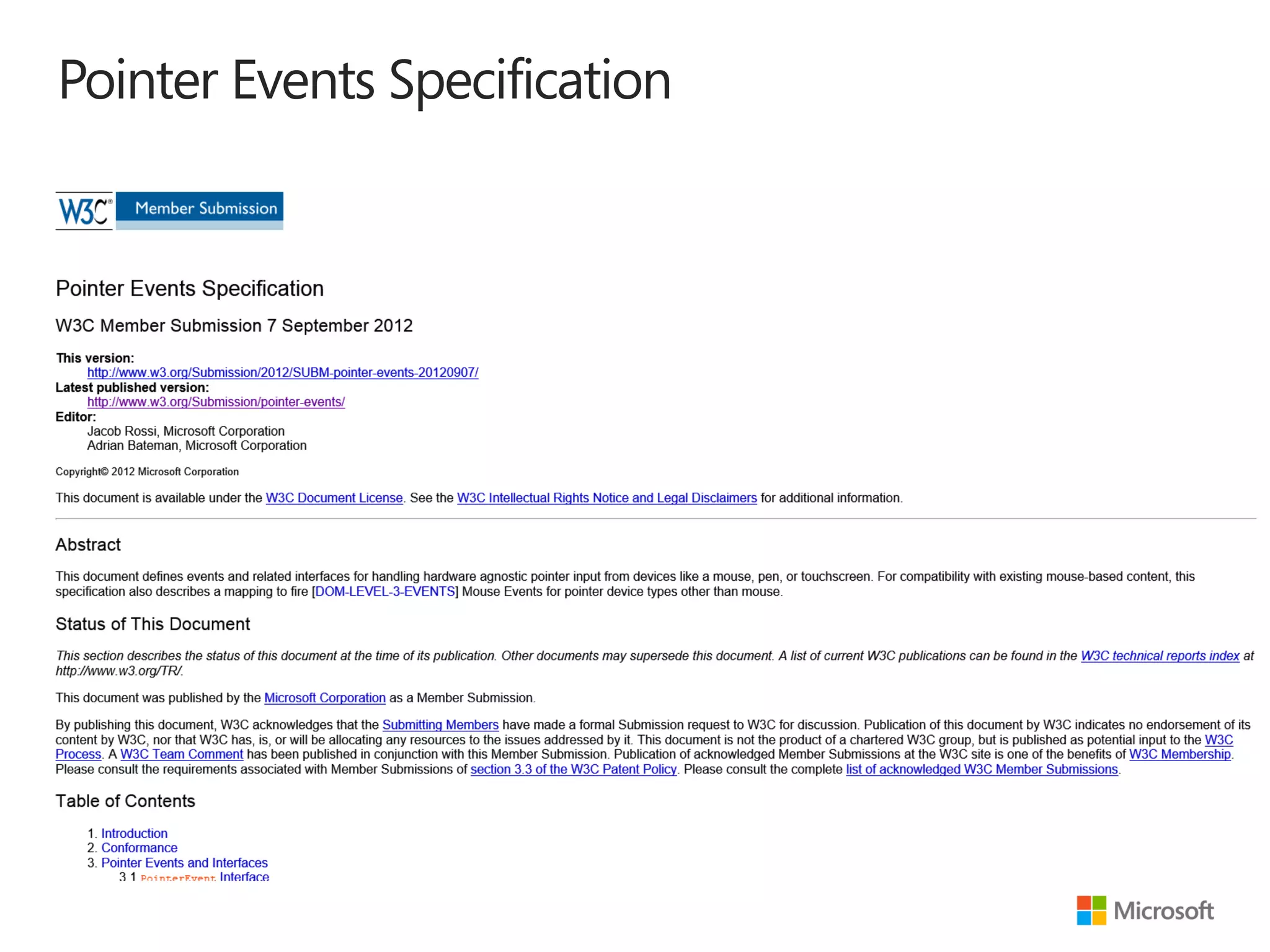 Pointer Events Specification

W3C® Member Submission

Pointer Events Specification

W3C Member Submission 7 September 2012

This version:
http://www.w3.org/Submission/2012/SUBM-pointer-events-20120907/
Latest published version:
http://www.w3.org/Submission/pointer-events/
Editor:
Jacob Rossi, Microsoft Corporation
Adrian Bateman, Microsoft Corporation

Copyright© 2012 Microsoft Corporation

This document is available under the W3C Document License. See the W3C Intellectual Rights Notice and Legal Disclaimers for additional information.

Abstract

This document defines events and related interfaces for handling hardware agnostic pointer input from devices like a mouse, pen, or touchscreen. For compatibility with existing mouse-based content, this specification also describes a mapping to fire [DOM-LEVEL-3-EVENTS] Mouse Events for pointer device types other than mouse.

Status of This Document

This section describes the status of this document at the time of its publication. Other documents may supersede this document. A list of current W3C publications can be found in the W3C technical reports index at http://www.w3.org/TR/.

This document was published by the Microsoft Corporation as a Member Submission.

By publishing this document, W3C acknowledges that the Submitting Members have made a formal Submission request to W3C for discussion. Publication of this document by W3C indicates no endorsement of its content by W3C, nor that W3C has, is, or will be allocating any resources to the issues addressed by it. This document is not the product of a chartered W3C group, but is published as potential input to the W3C Process. A W3C Team Comment has been published in conjunction with this Member Submission. Publication of acknowledged Member Submissions at the W3C site is one of the benefits of W3C Membership. Please consult the requirements associated with Member Submissions of section 3.3 of the W3C Patent Policy. Please consult the complete list of acknowledged W3C Member Submissions.

Table of Contents

1. Introduction
2. Conformance
3. Pointer Events and Interfaces
3.1 PointerEvent Interface

Microsoft